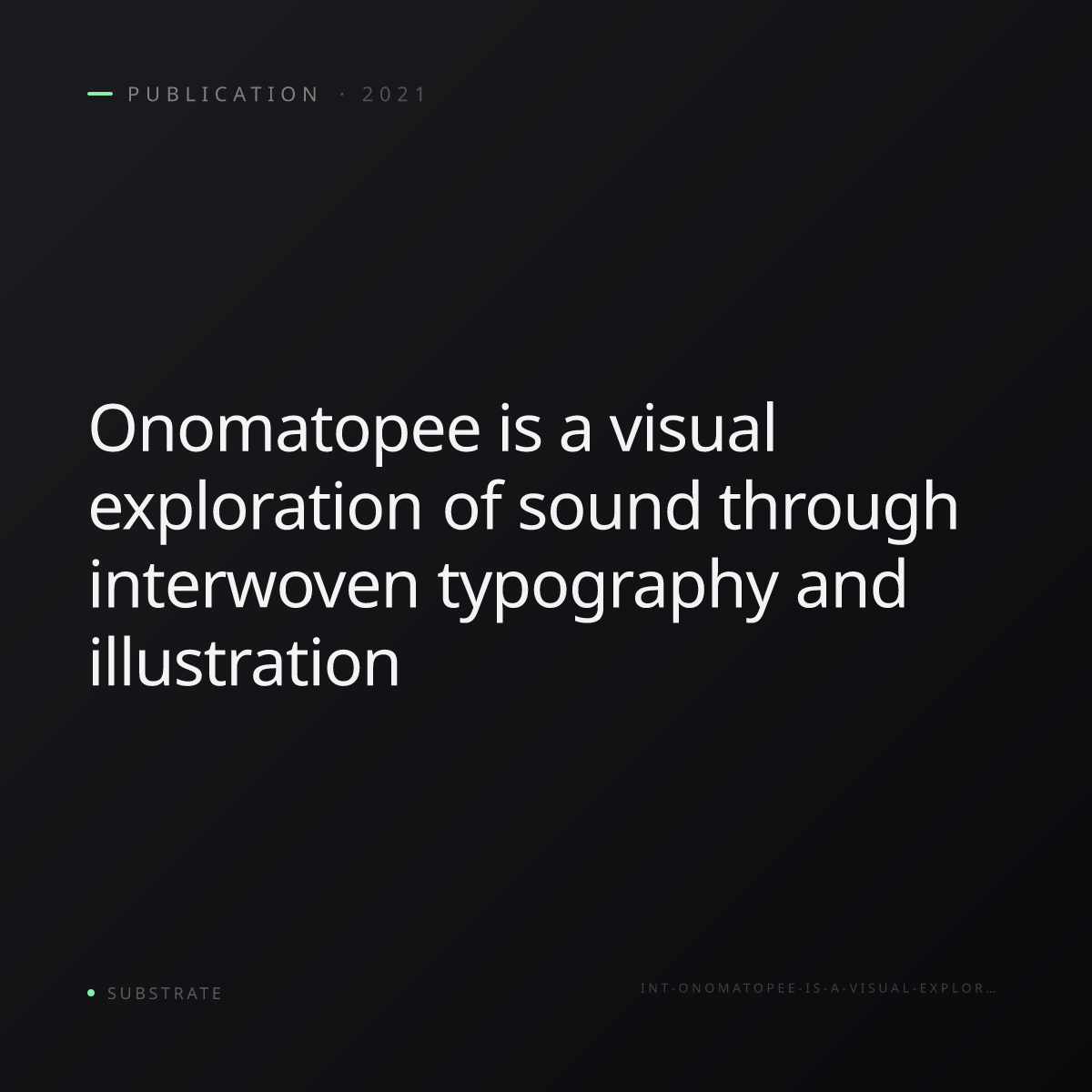 PUBLICATION · 2021

Onomatopee is a visual exploration of sound through interwoven typography and illustration

SUBSTRATE

INT-ONOMATOPEE-IS-A-VISUAL-EXPLOR…